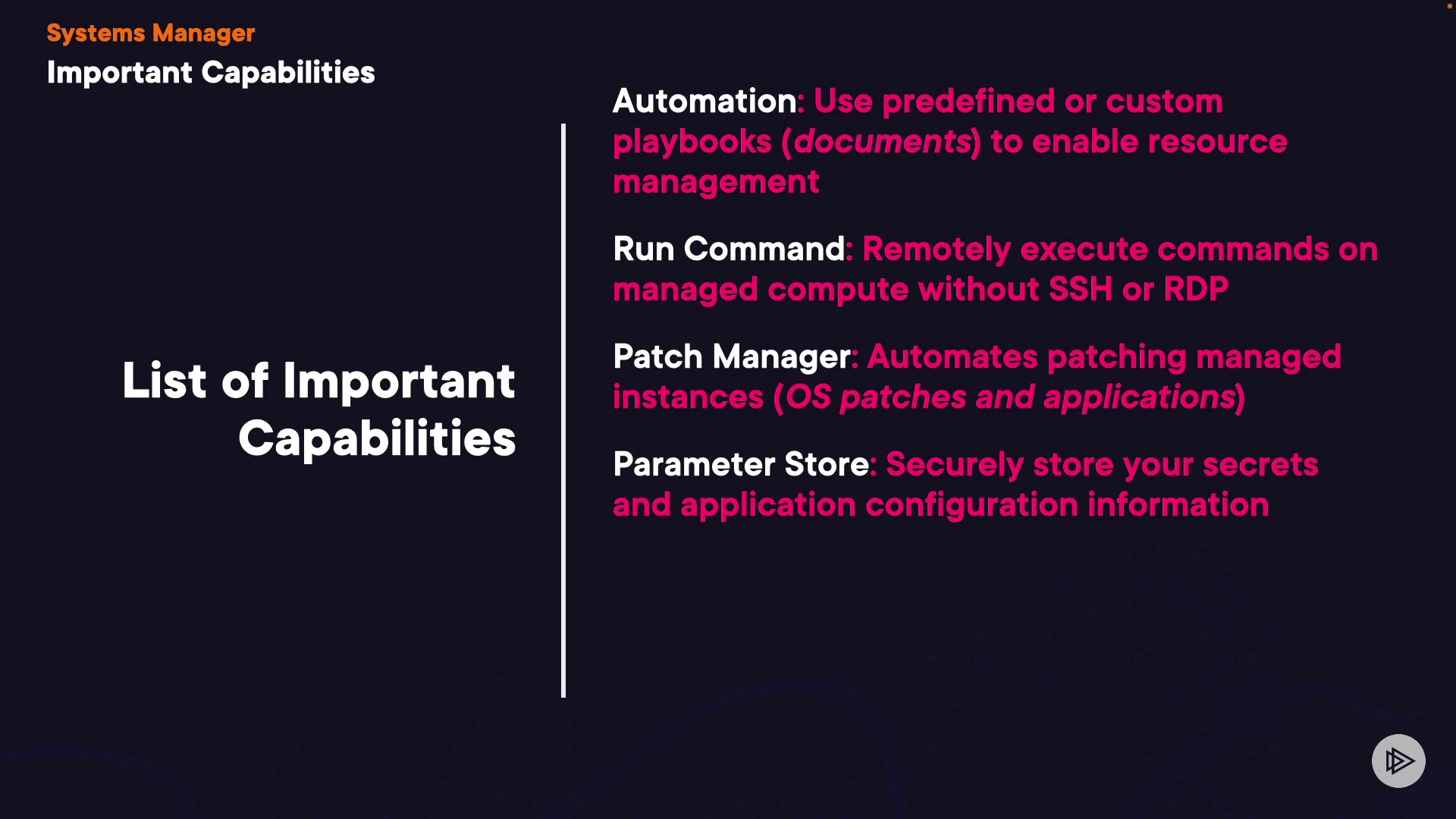 Systems Manager
Important Capabilities

List of Important Capabilities

Automation: Use predefined or custom playbooks (documents) to enable resource management

Run Command: Remotely execute commands on managed compute without SSH or RDP

Patch Manager: Automates patching managed instances (OS patches and applications)

Parameter Store: Securely store your secrets and application configuration information